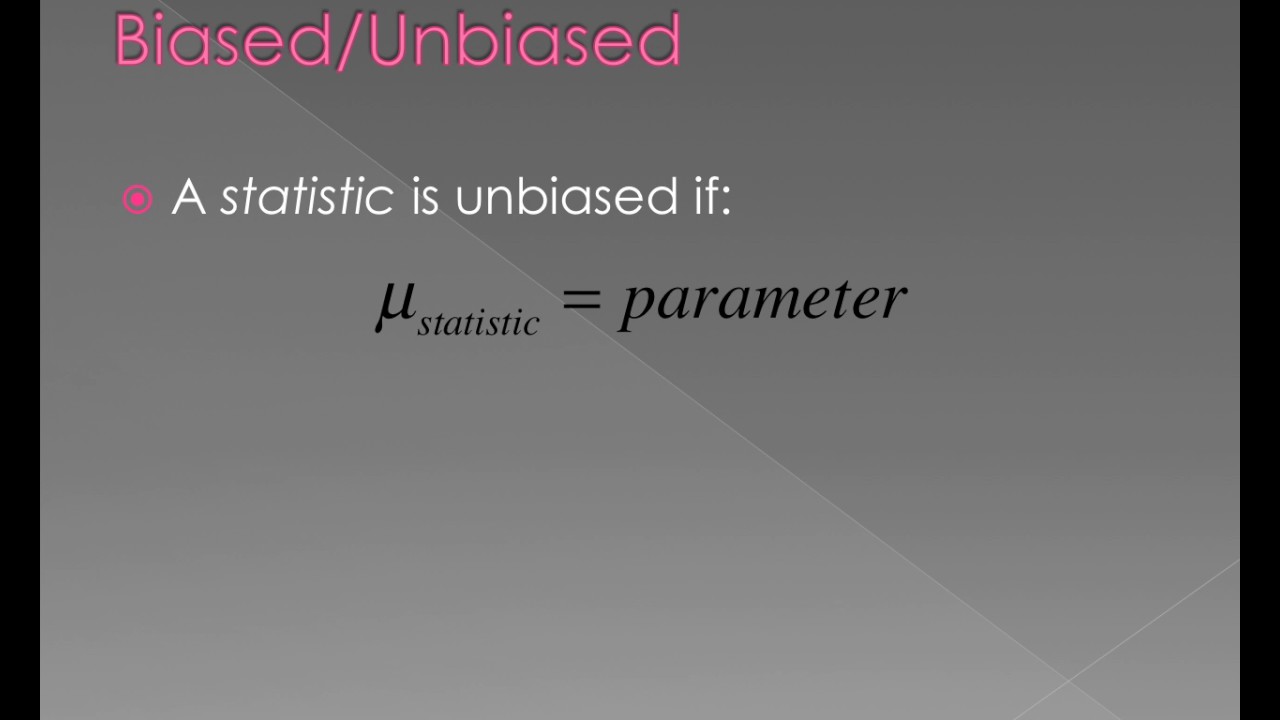 Biased/Unbiased

A statistic is unbiased if:

$\mu_{statistic} = parameter$